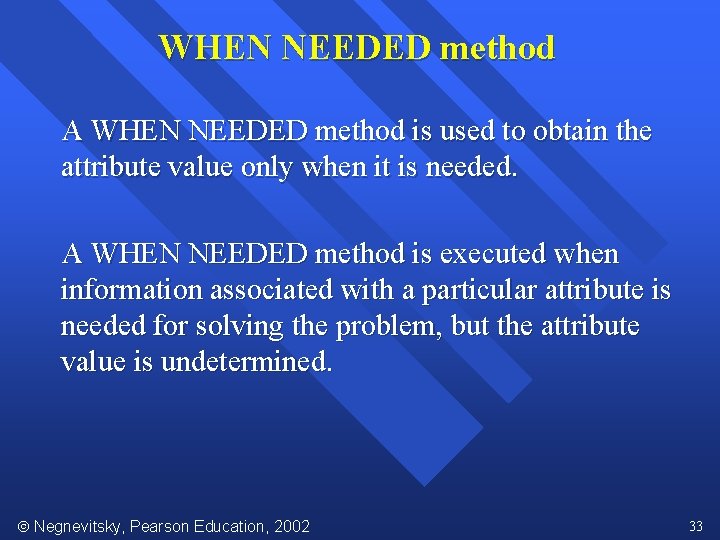 WHEN NEEDED method

A WHEN NEEDED method is used to obtain the attribute value only when it is needed.

A WHEN NEEDED method is executed when information associated with a particular attribute is needed for solving the problem, but the attribute value is undetermined.

© Negnevitsky, Pearson Education, 2002

33